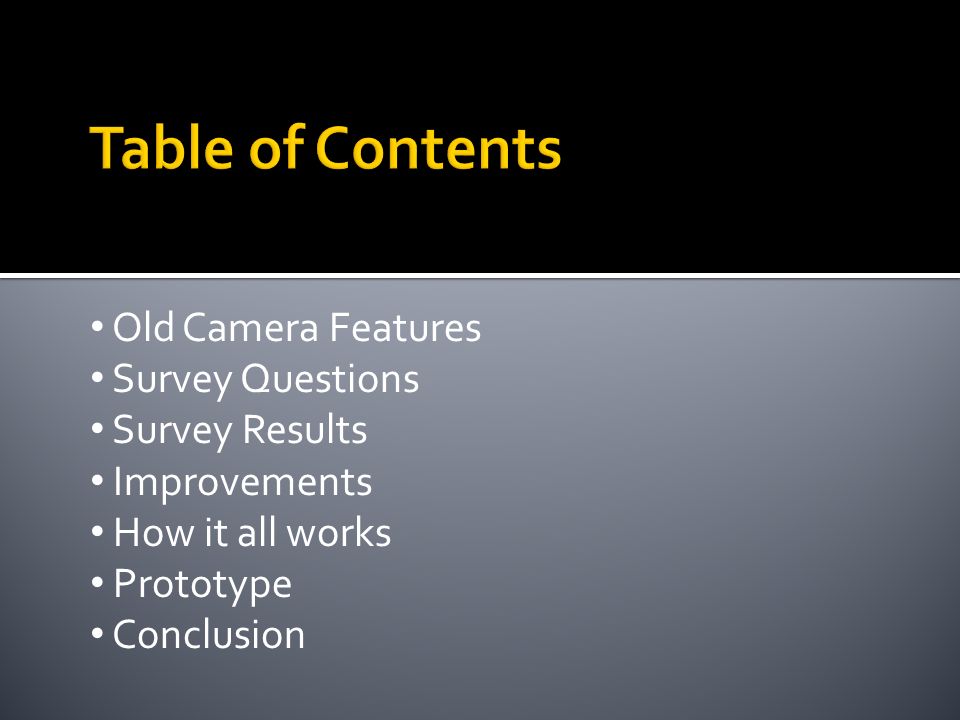 Table of Contents

• Old Camera Features
• Survey Questions
• Survey Results
• Improvements
• How it all works
• Prototype
• Conclusion